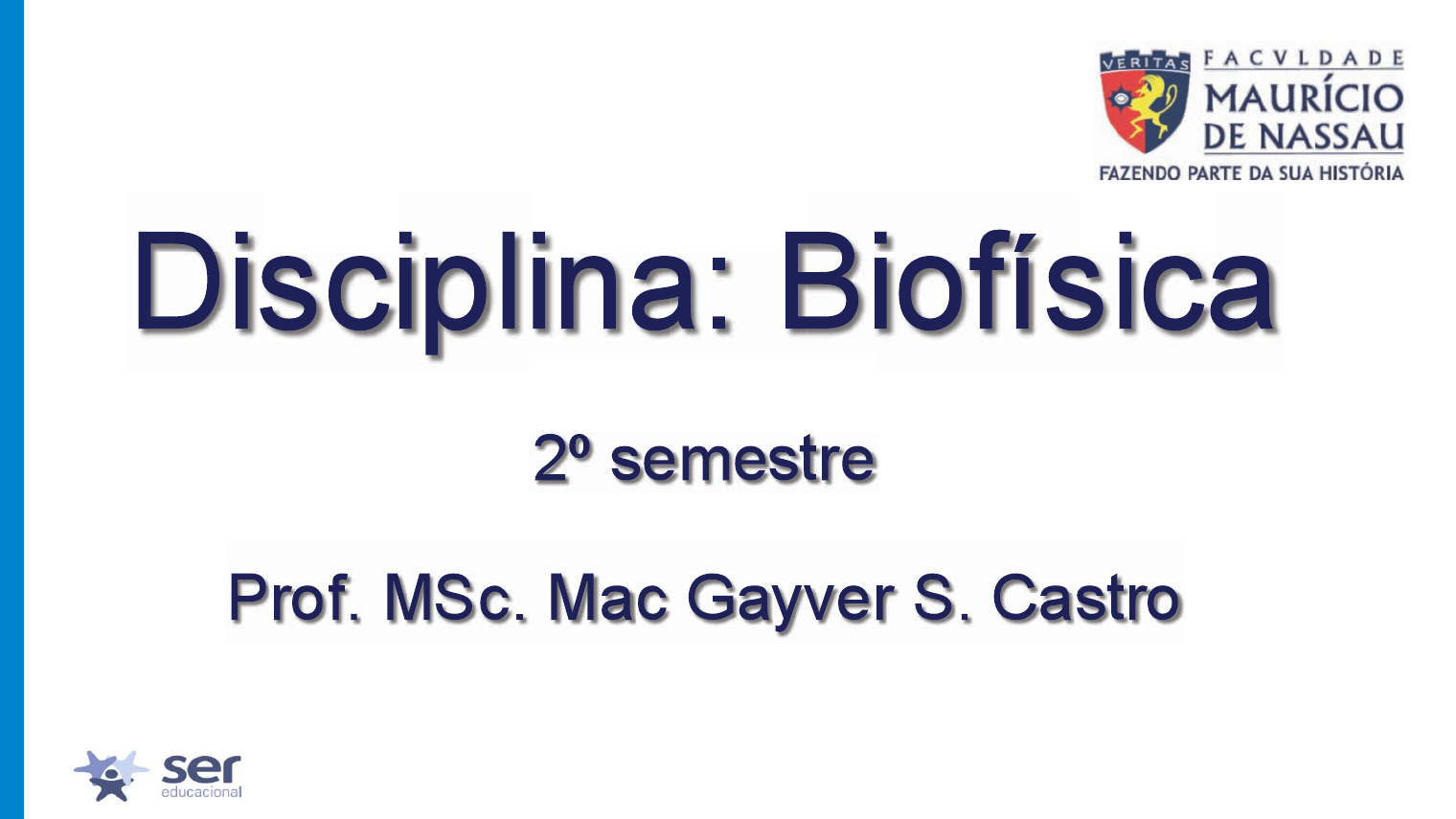 VERITAS
FACVLDADE
MAURÍCIO
DE NASSAU
FAZENDO PARTE DA SUA HISTÓRIA

Disciplina: Biofísica

2º semestre

Prof. MSc. Mac Gayver S. Castro

ser
educacional